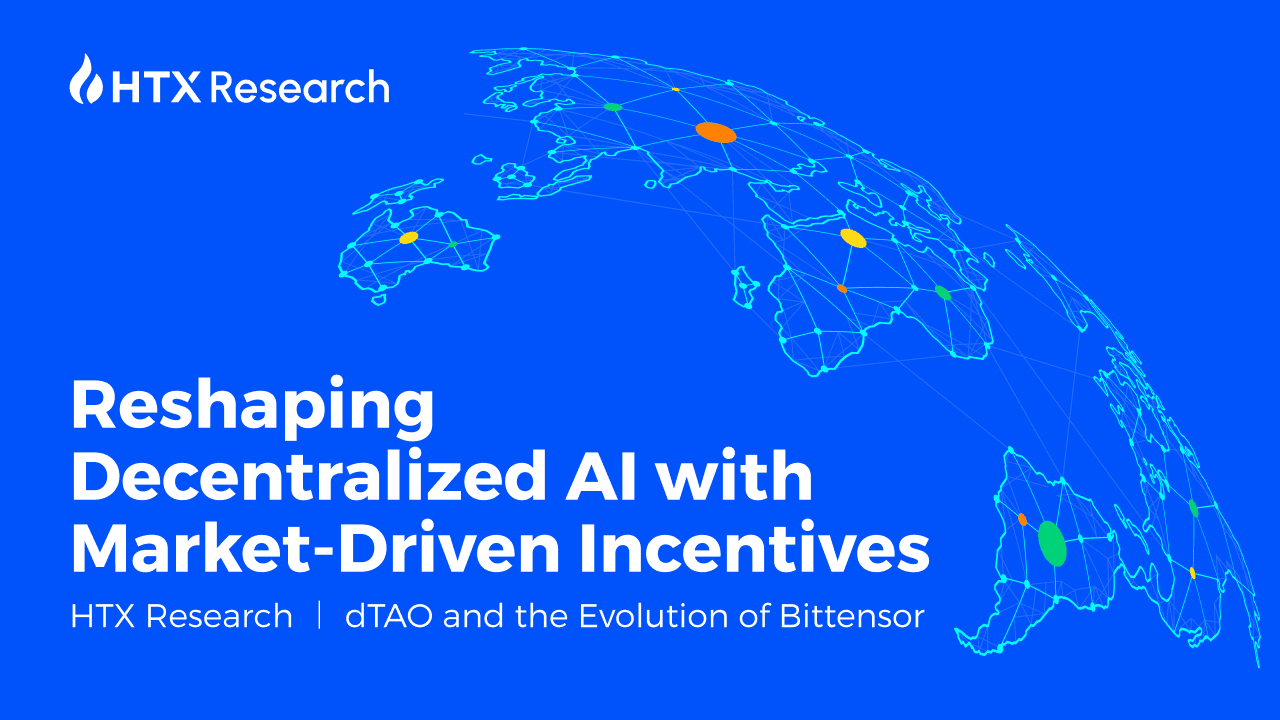 HTX Research

Reshaping Decentralized AI with Market-Driven Incentives

HTX Research | dTAO and the Evolution of Bittensor